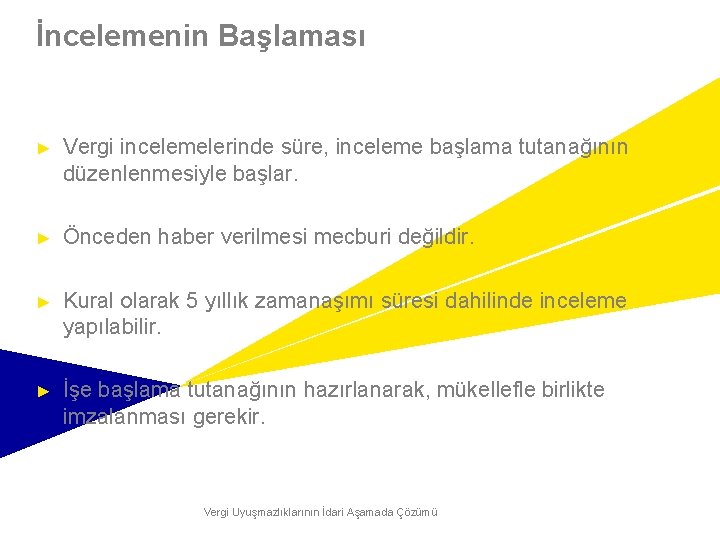 İncelemenin Başlaması

► Vergi incelemelerinde süre, inceleme başlama tutanağının düzenlenmesiyle başlar.

► Önceden haber verilmesi mecburi değildir.

► Kural olarak 5 yıllık zamanaşımı süresi dahilinde inceleme yapılabilir.

► İşe başlama tutanağının hazırlanarak, mükellefle birlikte imzalanması gerekir.

Vergi Uyuşmazlıklarının İdari Aşamada Çözümü